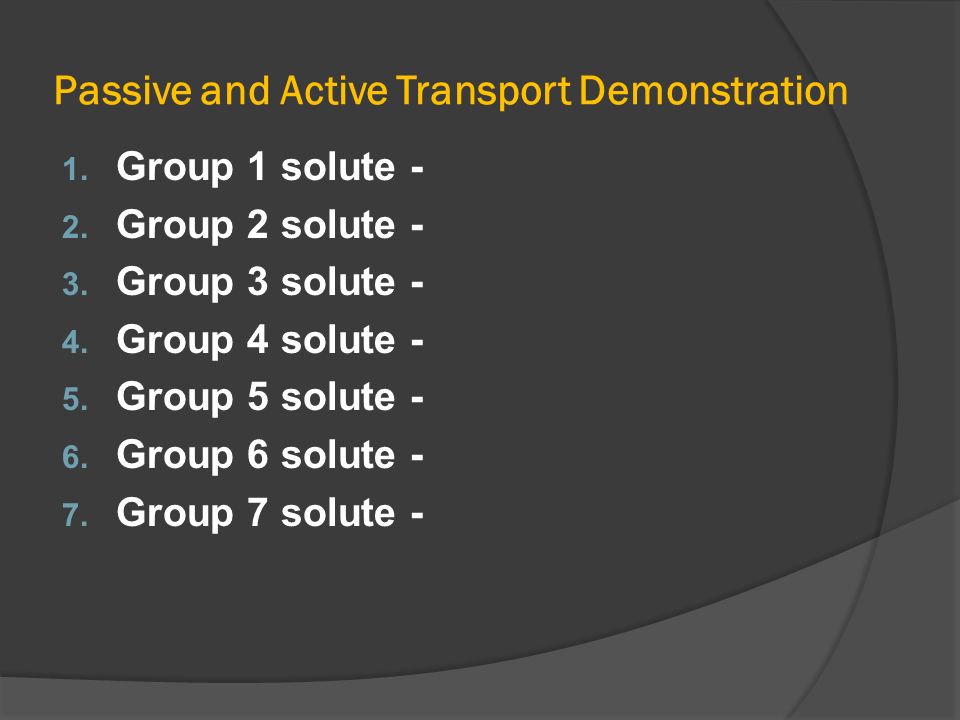 Passive and Active Transport Demonstration

1. Group 1 solute -
2. Group 2 solute -
3. Group 3 solute -
4. Group 4 solute -
5. Group 5 solute -
6. Group 6 solute -
7. Group 7 solute -